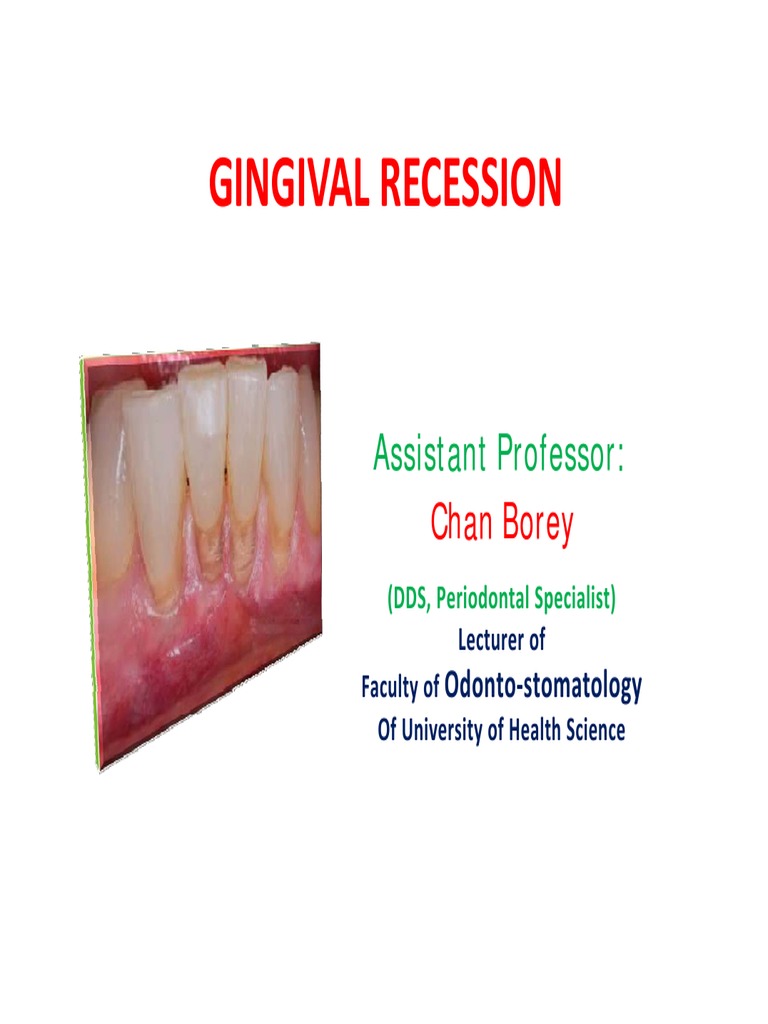 GINGIVAL RECESSION

Assistant Professor:
Chan Borey

(DDS, Periodontal Specialist)
Lecturer of
Faculty of Odonto-stomatology
Of University of Health Science